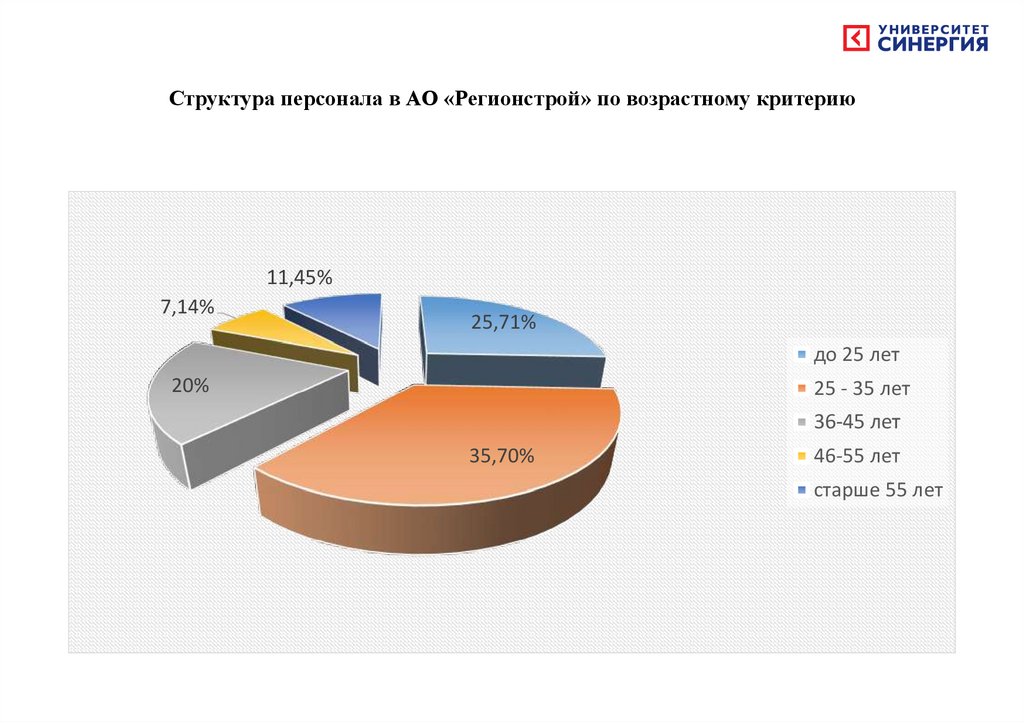 УНИВЕРСИТЕТ СИНЕРГИЯ

Структура персонала в АО «Регионстрой» по возрастному критерию

11,45%
7,14%
25,71%
20%
35,70%

до 25 лет
25 - 35 лет
36-45 лет
46-55 лет
старше 55 лет